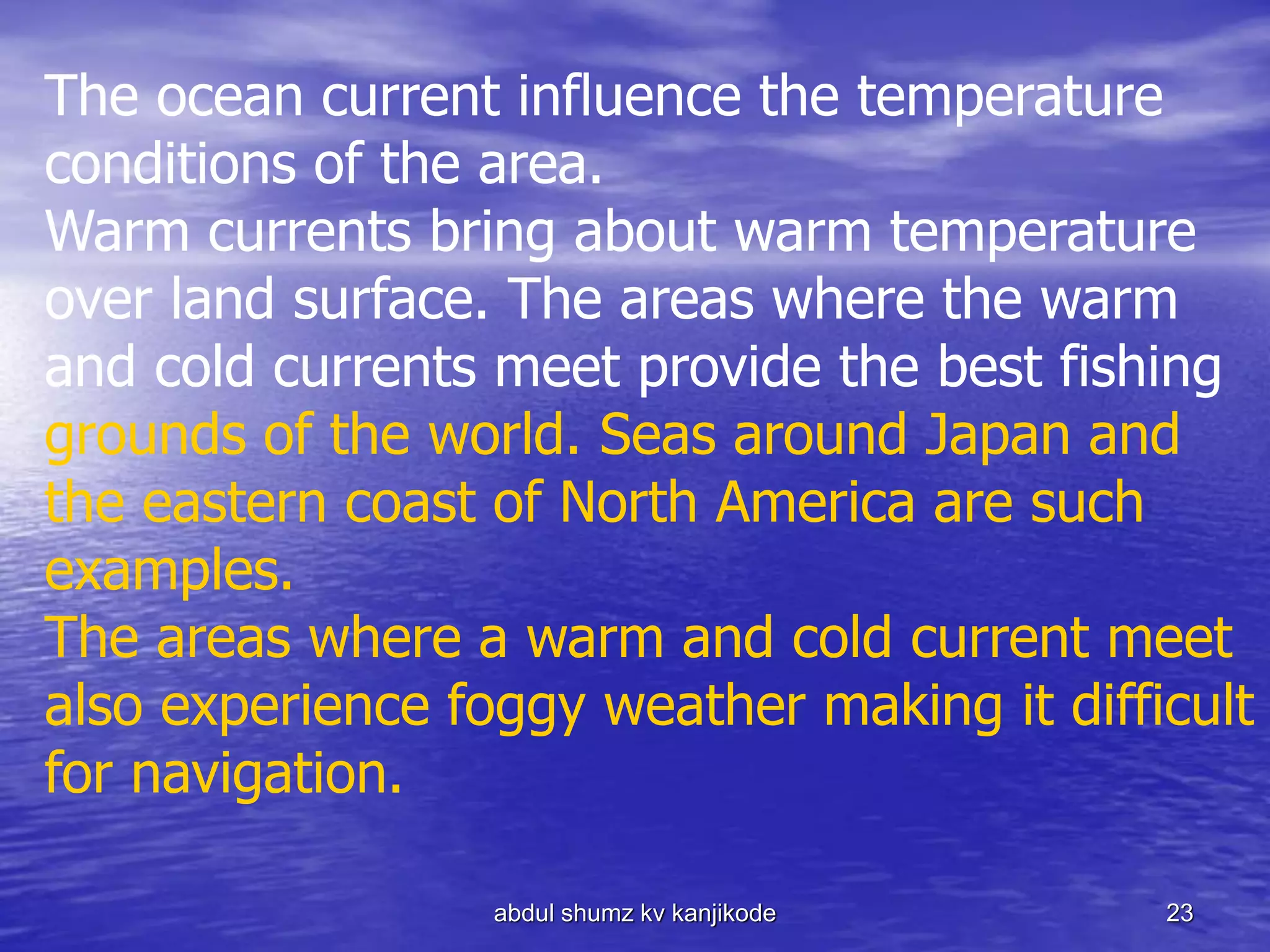 The ocean current influence the temperature conditions of the area.
Warm currents bring about warm temperature over land surface. The areas where the warm and cold currents meet provide the best fishing grounds of the world. Seas around Japan and the eastern coast of North America are such examples.
The areas where a warm and cold current meet also experience foggy weather making it difficult for navigation.

abdul shumz kv kanjikode

23